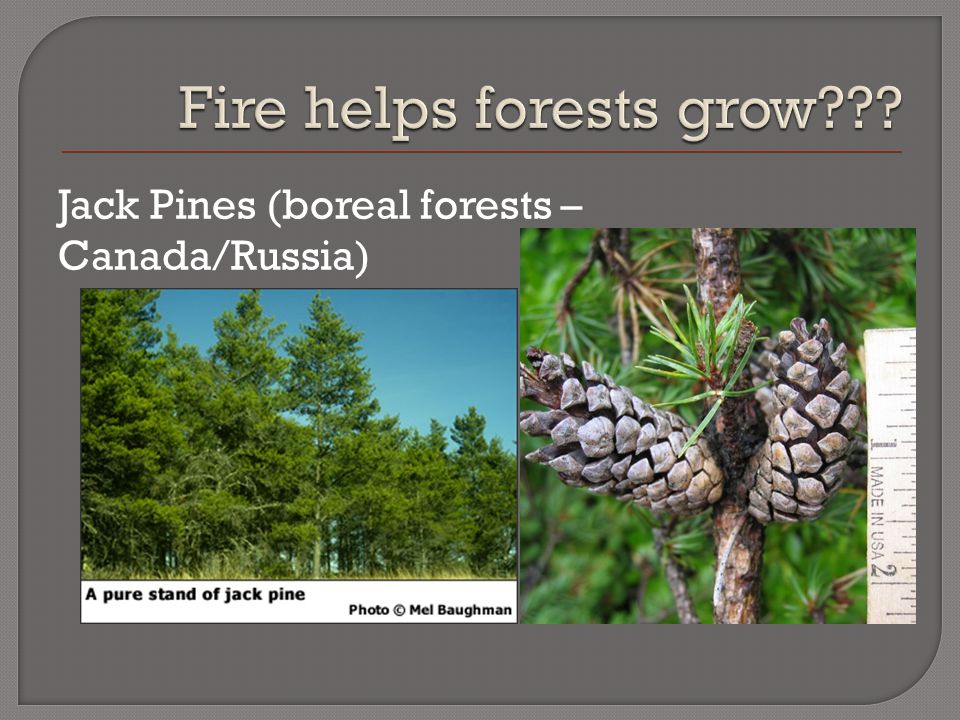 Fire helps forests grow???

Jack Pines (boreal forests – Canada/Russia)

A pure stand of jack pine

Photo © Mel Baughman

1 MADE IN USA 2